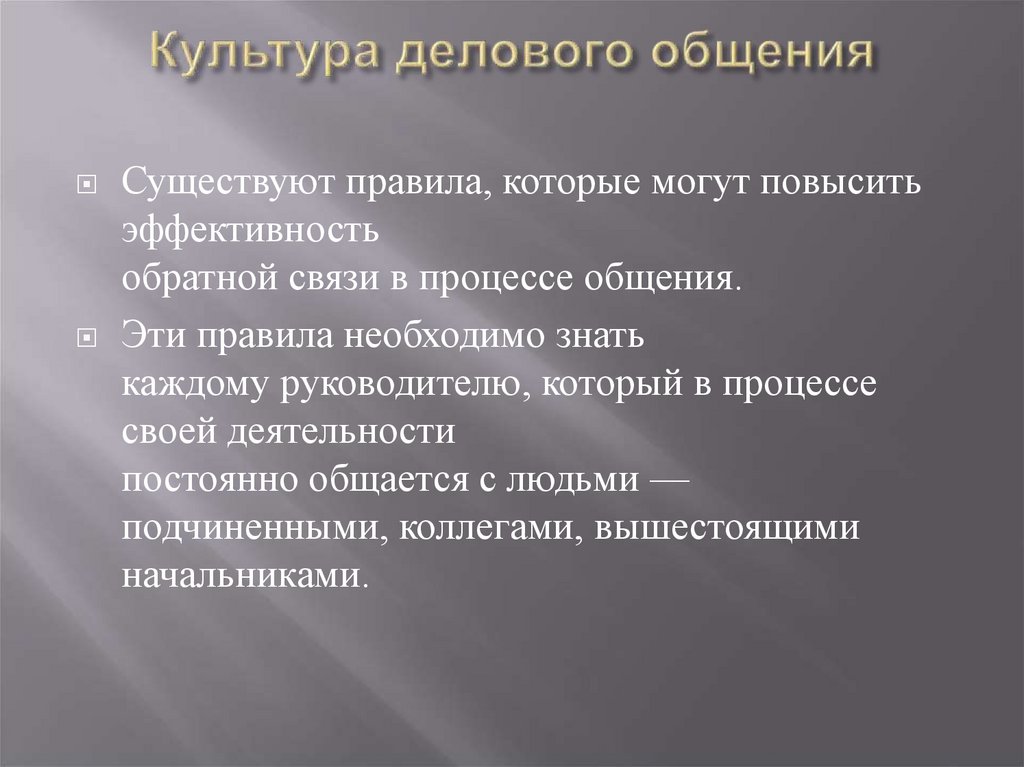 Культура делового общения

Существуют правила, которые могут повысить эффективность обратной связи в процессе общения.

Эти правила необходимо знать каждому руководителю, который в процессе своей деятельности постоянно общается с людьми — подчиненными, коллегами, вышестоящими начальниками.